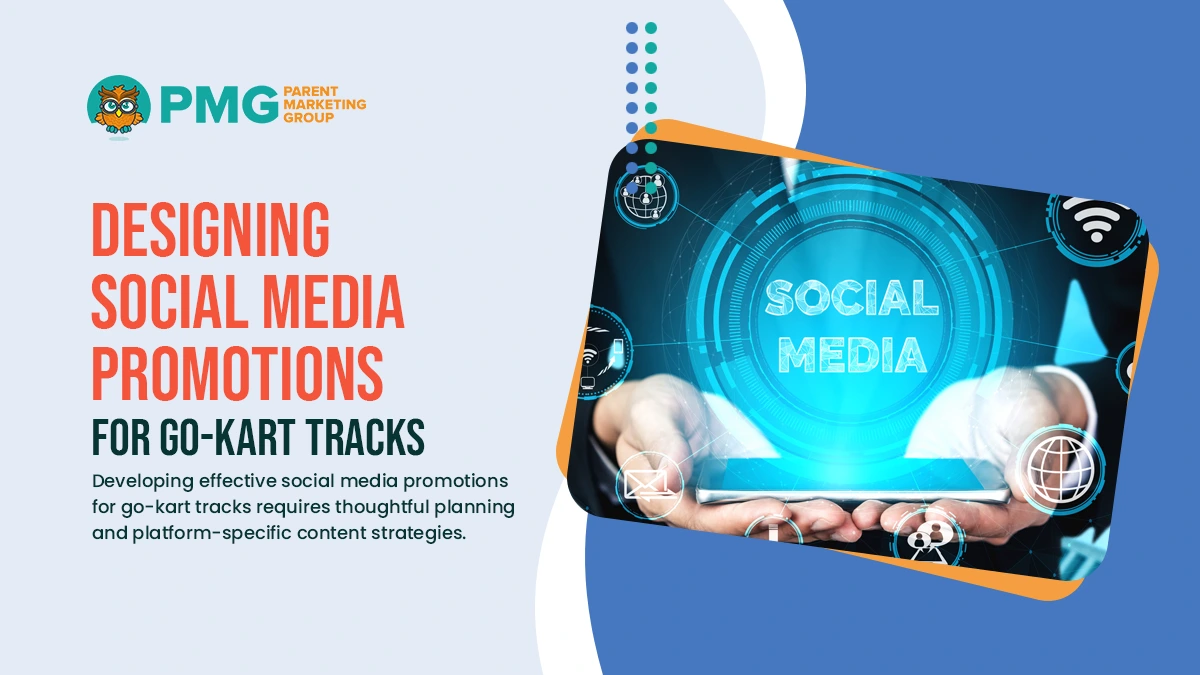 PMG PARENT MARKETING GROUP

DESIGNING SOCIAL MEDIA PROMOTIONS

FOR GO-KART TRACKS

Developing effective social media promotions for go-kart tracks requires thoughtful planning and platform-specific content strategies.

SOCIAL MEDIA